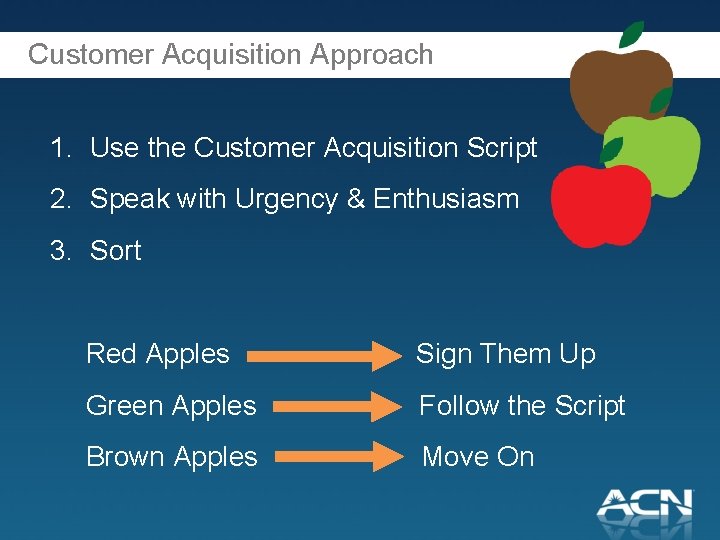 Customer Acquisition Approach

1. Use the Customer Acquisition Script
2. Speak with Urgency & Enthusiasm
3. Sort

Red Apples → Sign Them Up
Green Apples → Follow the Script
Brown Apples → Move On

ACN